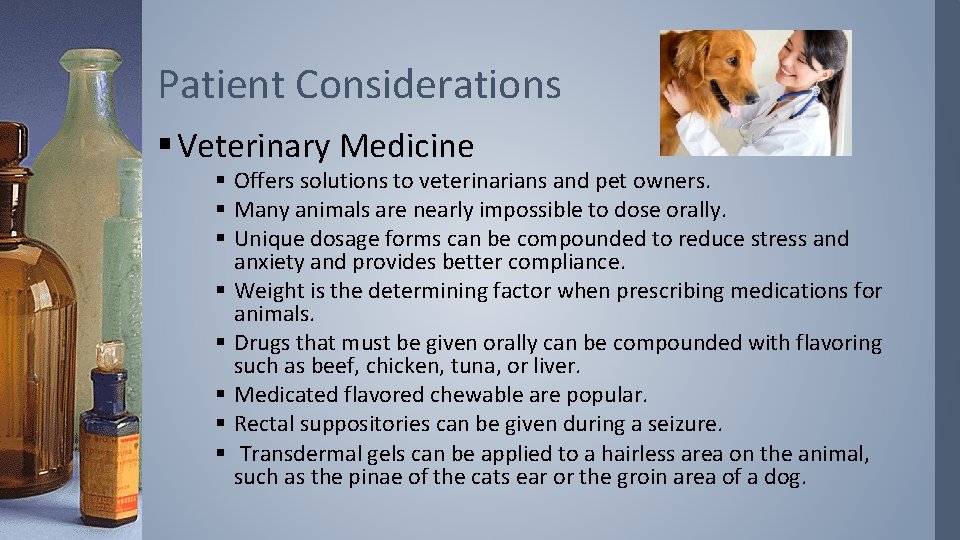 Patient Considerations

▪ Veterinary Medicine

▪ Offers solutions to veterinarians and pet owners.
▪ Many animals are nearly impossible to dose orally.
▪ Unique dosage forms can be compounded to reduce stress and anxiety and provides better compliance.
▪ Weight is the determining factor when prescribing medications for animals.
▪ Drugs that must be given orally can be compounded with flavoring such as beef, chicken, tuna, or liver.
▪ Medicated flavored chewable are popular.
▪ Rectal suppositories can be given during a seizure.
▪ Transdermal gels can be applied to a hairless area on the animal, such as the pinae of the cats ear or the groin area of a dog.